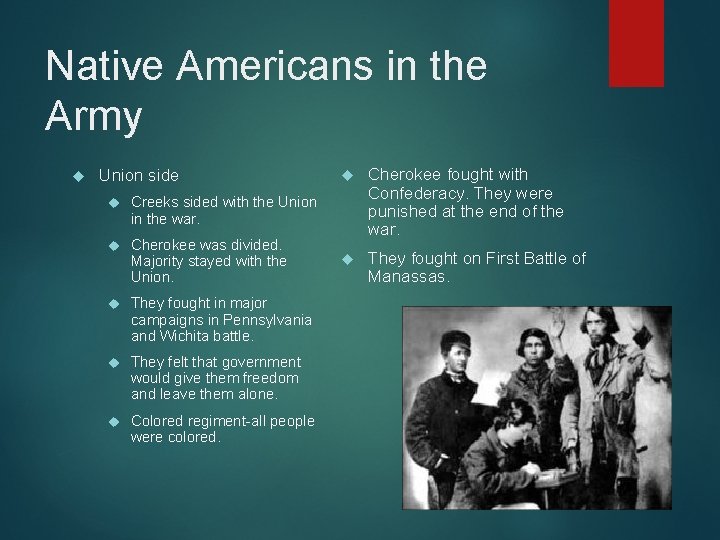 Native Americans in the Army

Union side

Creeks sided with the Union in the war.

Cherokee was divided. Majority stayed with the Union.

They fought in major campaigns in Pennsylvania and Wichita battle.

They felt that government would give them freedom and leave them alone.

Colored regiment-all people were colored.

Cherokee fought with Confederacy. They were punished at the end of the war.

They fought on First Battle of Manassas.